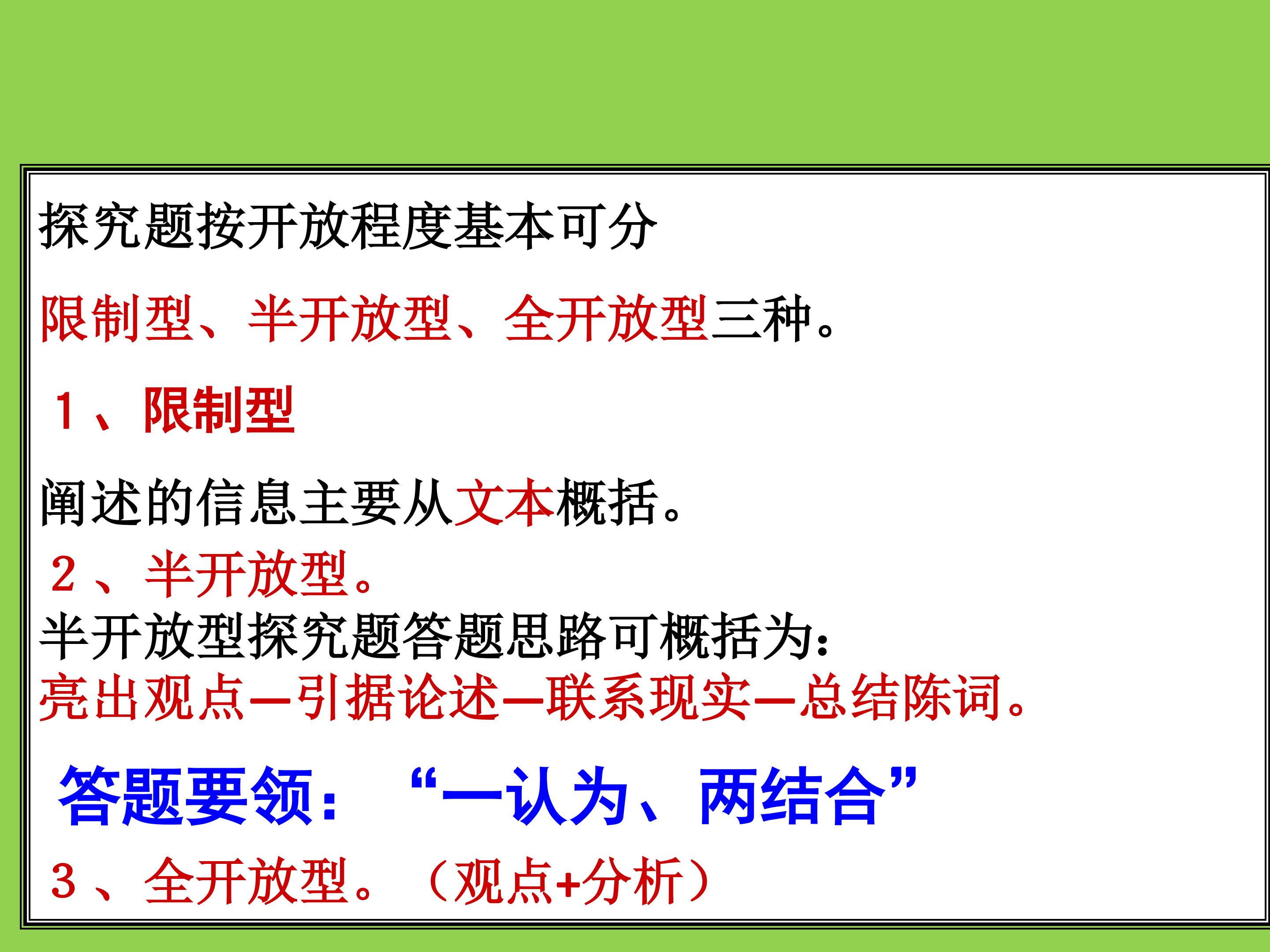 探究题按开放程度基本可分

限制型、半开放型、全开放型三种。

1、限制型

阐述的信息主要从文本概括。

2、半开放型。
半开放型探究题答题思路可概括为：
亮出观点—引据论述—联系现实—总结陈词。

答题要领：“一认为、两结合”

3、全开放型。（观点+分析）